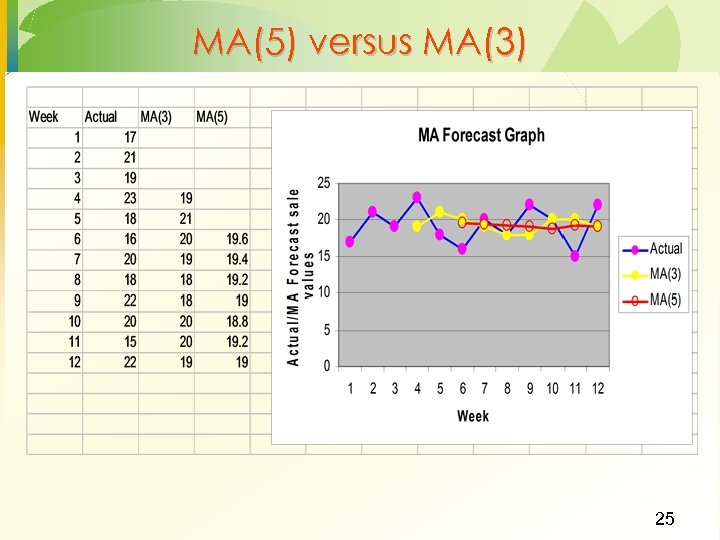 MA(5) versus MA(3)

| Week | Actual | MA(3) | MA(5) |
|---|---|---|---|
| 1 | 17 | | |
| 2 | 21 | | |
| 3 | 19 | | |
| 4 | 23 | 19 | |
| 5 | 18 | 21 | |
| 6 | 16 | 20 | 19.6 |
| 7 | 20 | 19 | 19.4 |
| 8 | 18 | 18 | 19.2 |
| 9 | 22 | 18 | 19 |
| 10 | 20 | 20 | 18.8 |
| 11 | 15 | 20 | 19.2 |
| 12 | 22 | 19 | 19 |

MA Forecast Graph

Actual/MA Forecast sale values

25
20
15
10
5
0

1 2 3 4 5 6 7 8 9 10 11 12

Week

Actual
MA(3)
MA(5)

25